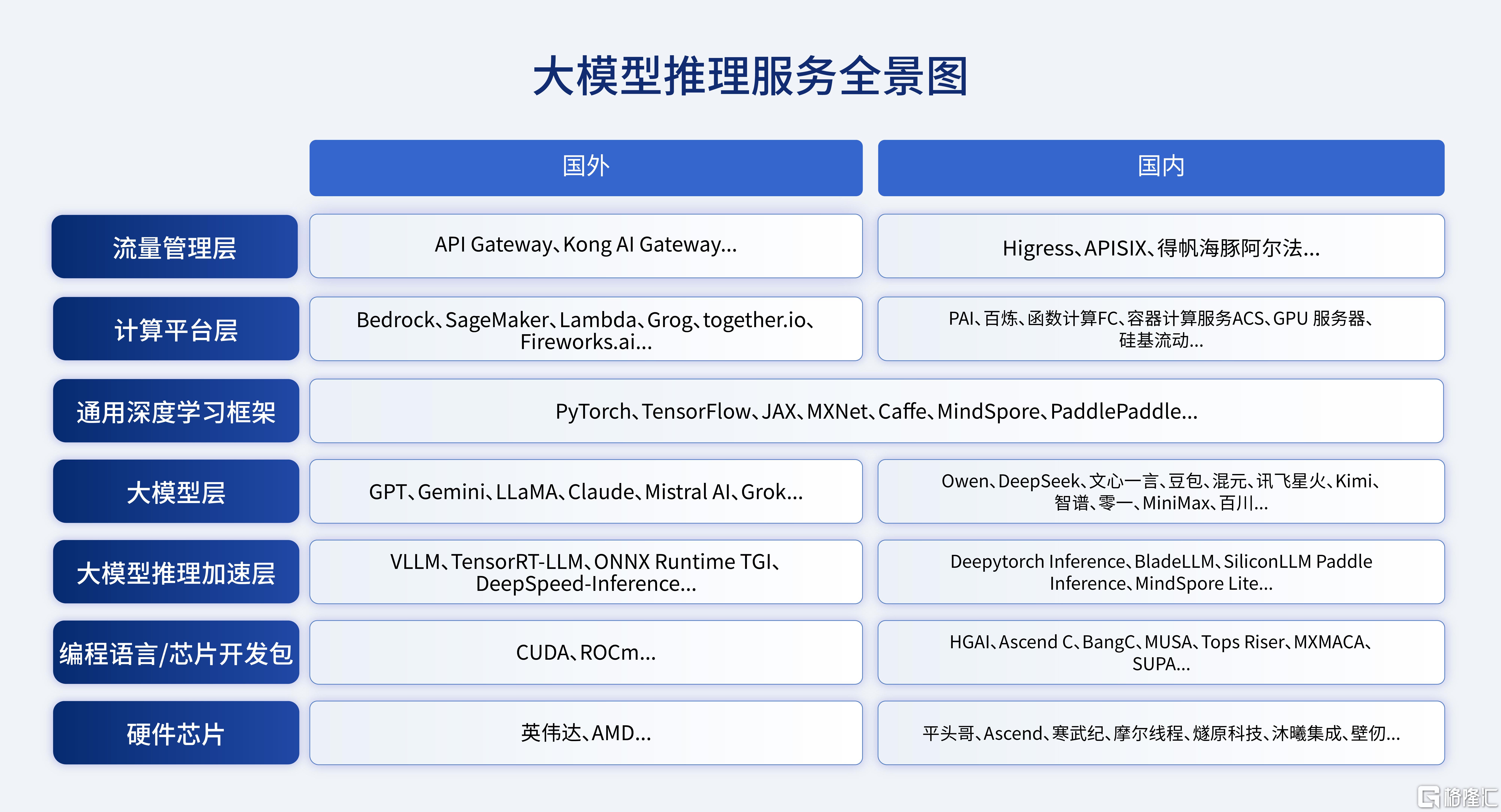 大模型推理服务全景图

| | 国外 | 国内 |
|---|---|---|
| 流量管理层 | API Gateway、Kong AI Gateway... | Higress、APISIX、得帆海豚阿尔法... |
| 计算平台层 | Bedrock、SageMaker、Lambda、Grog、together.io、Fireworks.ai... | PAI、百炼、函数计算FC、容器计算服务ACS、GPU 服务器、硅基流动... |
| 通用深度学习框架 | PyTorch、TensorFlow、JAX、MXNet、Caffe、MindSpore、PaddlePaddle... | |
| 大模型层 | GPT、Gemini、LLaMA、Claude、Mistral AI、Grok... | Owen、DeepSeek、文心一言、豆包、混元、讯飞星火、Kimi、智谱、零一、MiniMax、百川... |
| 大模型推理加速层 | VLLM、TensorRT-LLM、ONNX Runtime TGI、DeepSpeed-Inference... | Deepytorch Inference、BladeLLM、SiliconLLM Paddle Inference、MindSpore Lite... |
| 编程语言/芯片开发包 | CUDA、ROCm... | HGAI、Ascend C、BangC、MUSA、Tops Riser、MXMACA、SUPA... |
| 硬件芯片 | 英伟达、AMD... | 平头哥、Ascend、寒武纪、摩尔线程、燧原科技、沐曦集成、壁仞... |

格隆汇